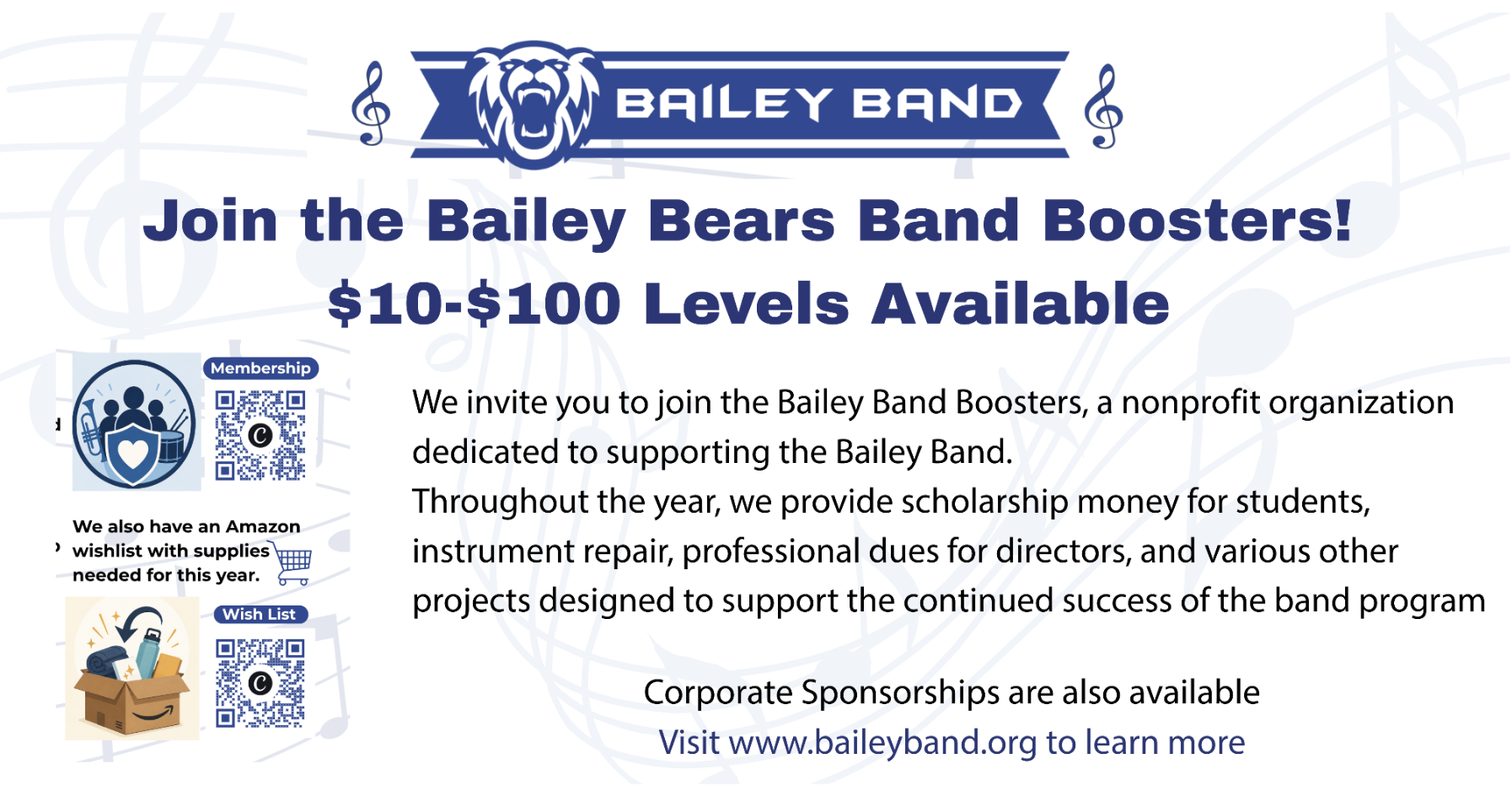 BAILEY BAND

Join the Bailey Bears Band Boosters!
$10-$100 Levels Available

Membership

We also have an Amazon wishlist with supplies needed for this year.

Wish List

We invite you to join the Bailey Band Boosters, a nonprofit organization dedicated to supporting the Bailey Band.
Throughout the year, we provide scholarship money for students, instrument repair, professional dues for directors, and various other projects designed to support the continued success of the band program

Corporate Sponsorships are also available
Visit www.baileyband.org to learn more